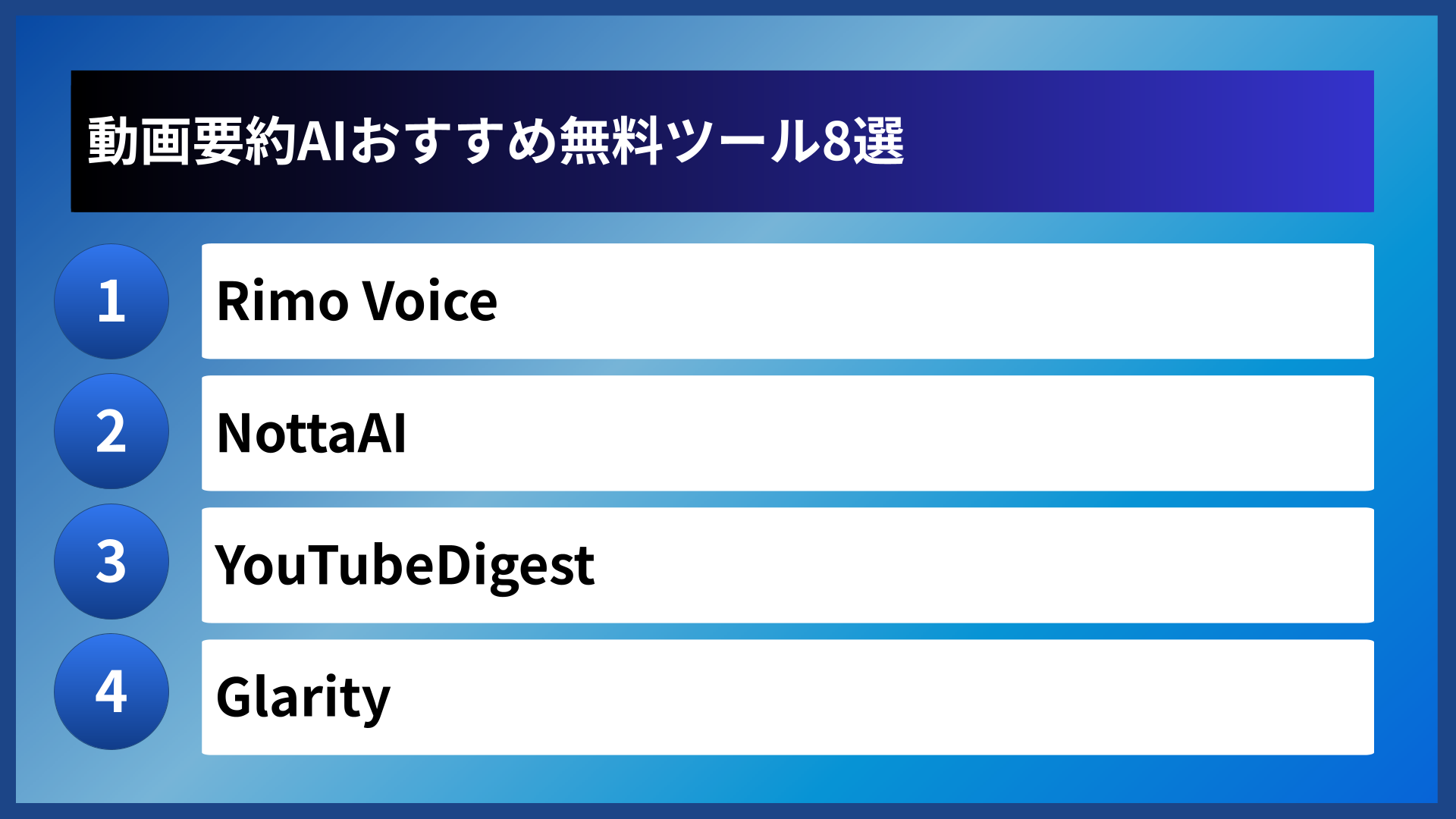 動画要約AIおすすめ無料ツール8選

1 Rimo Voice

2 NottaAI

3 YouTubeDigest

4 Glarity